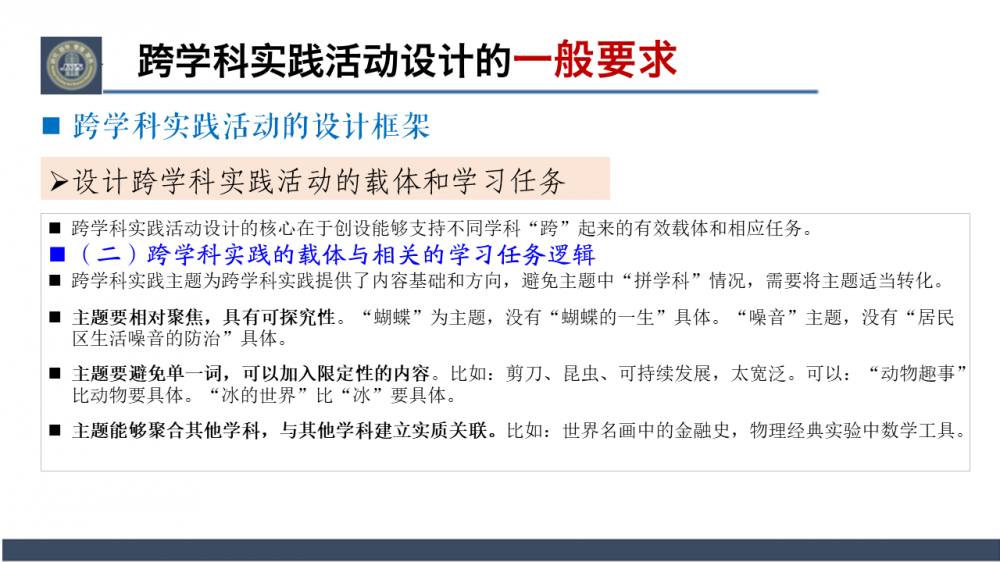 跨学科实践活动设计的一般要求

■ 跨学科实践活动的设计框架

➢设计跨学科实践活动的载体和学习任务

■ 跨学科实践活动设计的核心在于创设能够支持不同学科“跨”起来的有效载体和相应任务。

■（二）跨学科实践的载体与相关的学习任务逻辑

■ 跨学科实践主题为跨学科实践提供了内容基础和方向，避免主题中“拼学科”情况，需要将主题适当转化。

■ 主题要相对聚焦，具有可探究性。“蝴蝶”为主题，没有“蝴蝶的一生”具体。“噪音”主题，没有“居民区生活噪音的防治”具体。

■ 主题要避免单一词，可以加入限定性的内容。比如：剪刀、昆虫、可持续发展，太宽泛。可以：“动物趣事”比动物要具体。“冰的世界”比“冰”要具体。

■ 主题能够聚合其他学科，与其他学科建立实质关联。比如：世界名画中的金融史，物理经典实验中数学工具。